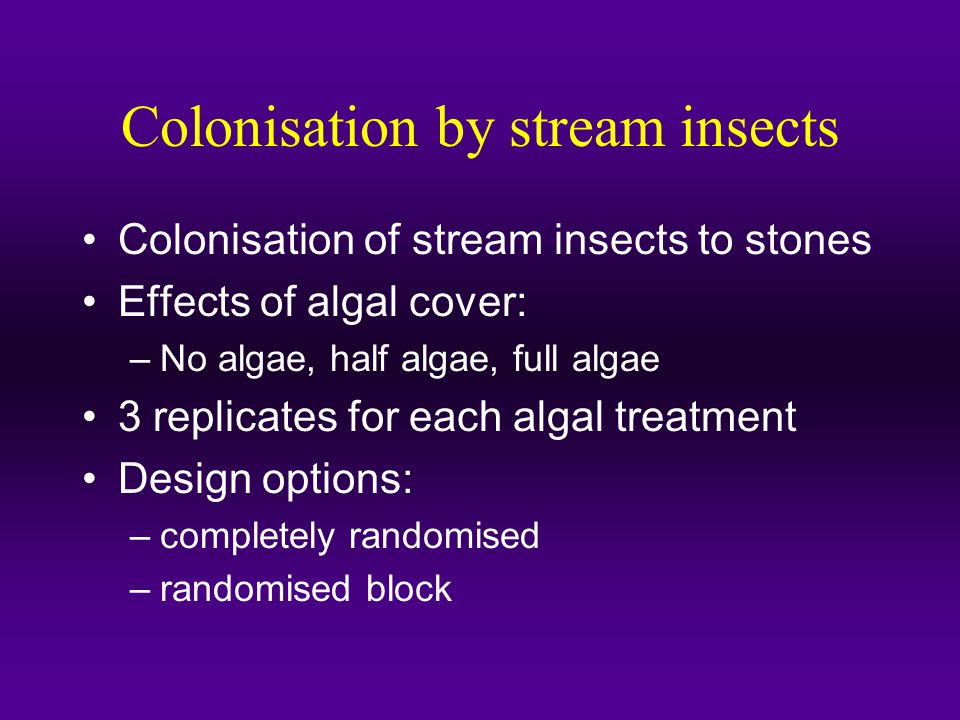 Colonisation by stream insects

• Colonisation of stream insects to stones
• Effects of algal cover:
– No algae, half algae, full algae
• 3 replicates for each algal treatment
• Design options:
– completely randomised
– randomised block